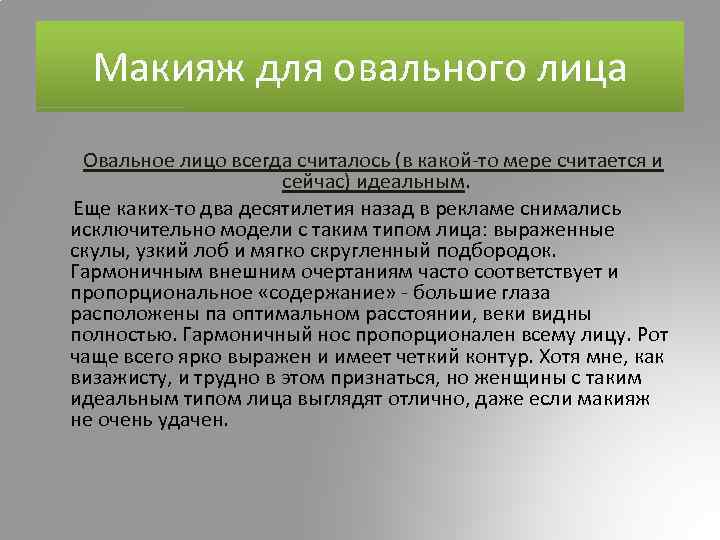 Макияж для овального лица

Овальное лицо всегда считалось (в какой-то мере считается и сейчас) идеальным.

Еще каких-то два десятилетия назад в рекламе снимались исключительно модели с таким типом лица: выраженные скулы, узкий лоб и мягко скругленный подбородок. Гармоничным внешним очертаниям часто соответствует и пропорциональное «содержание» - большие глаза расположены па оптимальном расстоянии, веки видны полностью. Гармоничный нос пропорционален всему лицу. Рот чаще всего ярко выражен и имеет четкий контур. Хотя мне, как визажисту, и трудно в этом признаться, но женщины с таким идеальным типом лица выглядят отлично, даже если макияж не очень удачен.